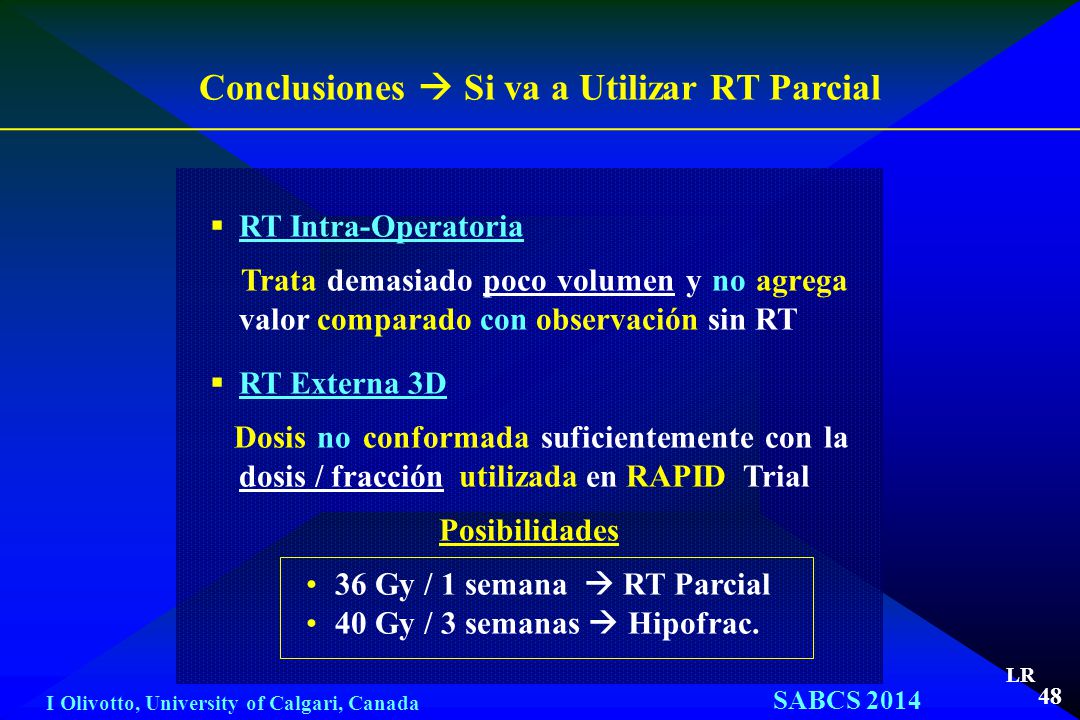 Conclusiones → Si va a Utilizar RT Parcial

▪ RT Intra-Operatoria

Trata demasiado poco volumen y no agrega valor comparado con observación sin RT

▪ RT Externa 3D

Dosis no conformada suficientemente con la dosis / fracción utilizada en RAPID Trial

Posibilidades

• 36 Gy / 1 semana → RT Parcial
• 40 Gy / 3 semanas → Hipofrac.

I Olivotto, University of Calgari, Canada

SABCS 2014

LR

48